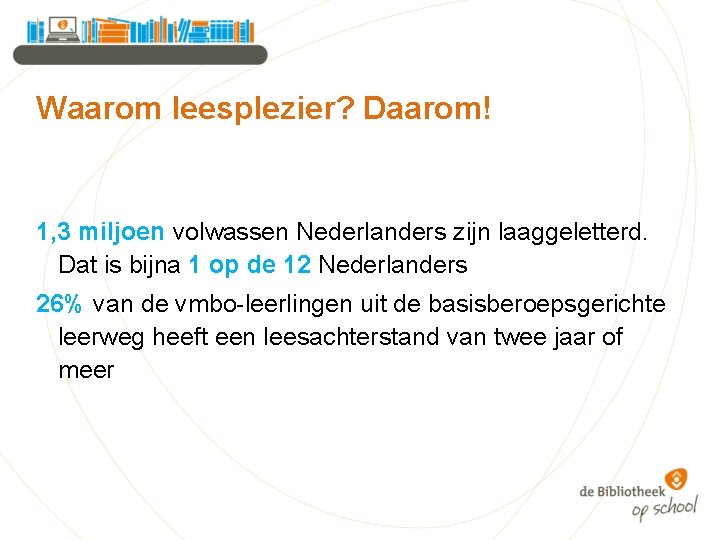 Waarom leesplezier? Daarom!

1,3 miljoen volwassen Nederlanders zijn laaggeletterd. Dat is bijna 1 op de 12 Nederlanders

26% van de vmbo-leerlingen uit de basisberoepsgerichte leerweg heeft een leesachterstand van twee jaar of meer

de Bibliotheek op school